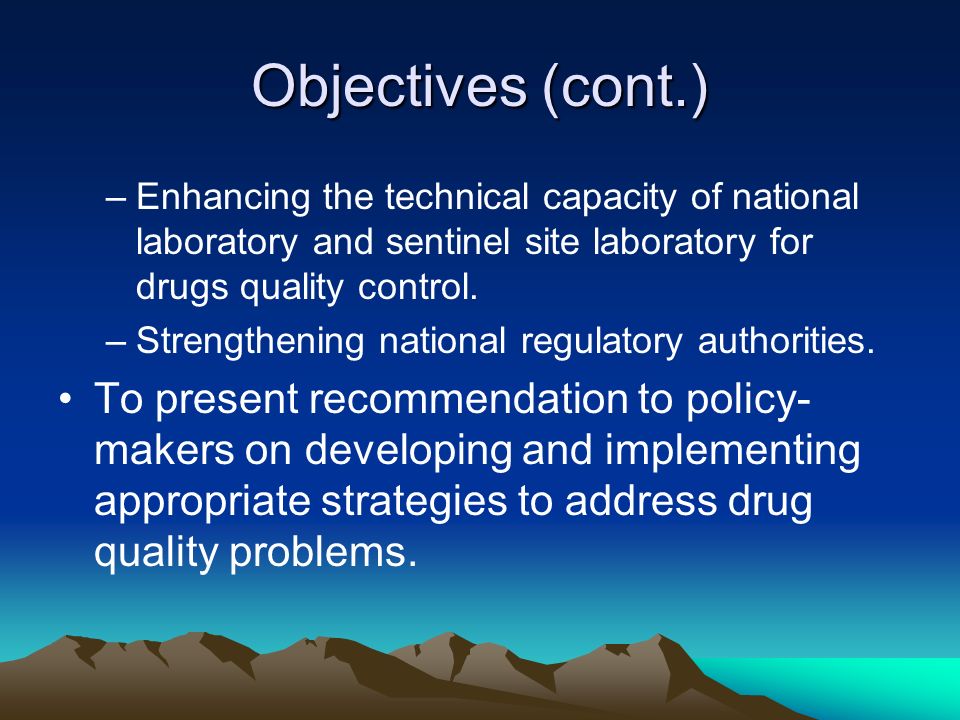 Objectives (cont.)

– Enhancing the technical capacity of national laboratory and sentinel site laboratory for drugs quality control.

– Strengthening national regulatory authorities.

• To present recommendation to policy-makers on developing and implementing appropriate strategies to address drug quality problems.